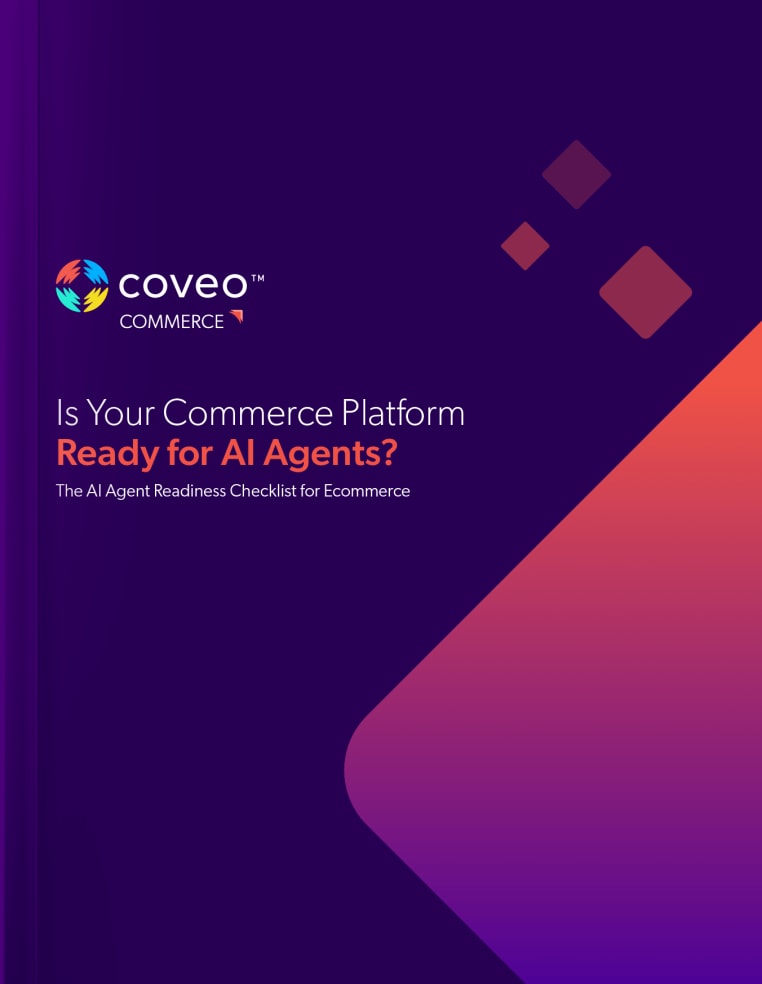 coveo™
COMMERCE

Is Your Commerce Platform
Ready for AI Agents?

The AI Agent Readiness Checklist for Ecommerce